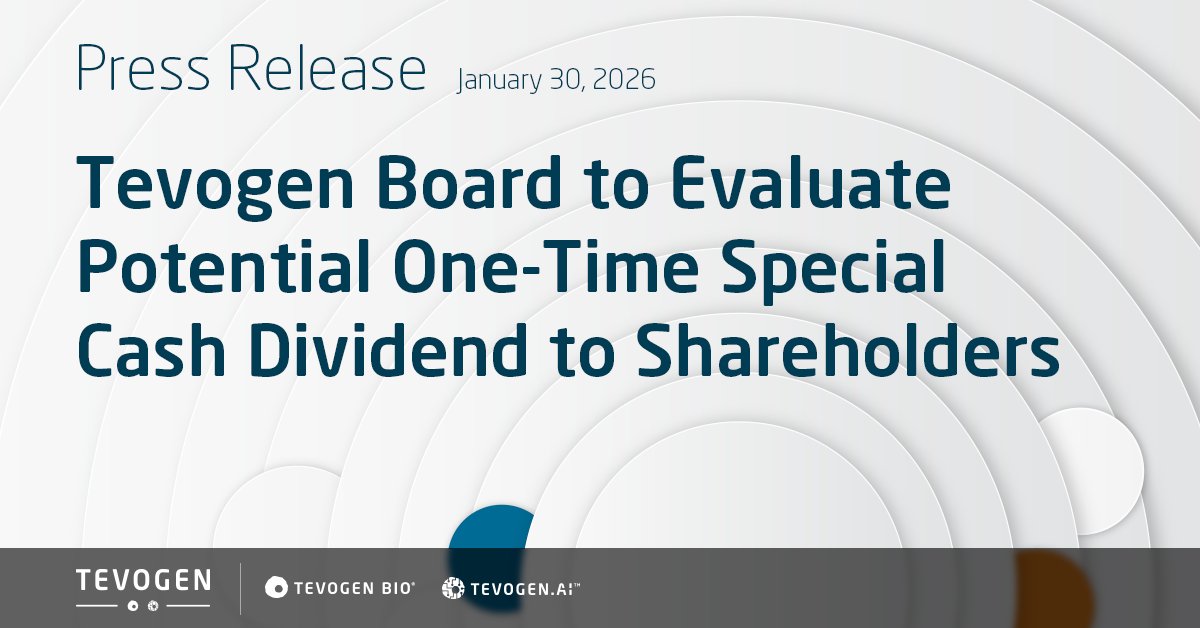 Press Release January 30, 2026

Tevogen Board to Evaluate Potential One-Time Special Cash Dividend to Shareholders

TEVOGEN

TEVOGEN BIO®

TEVOGEN.AI™